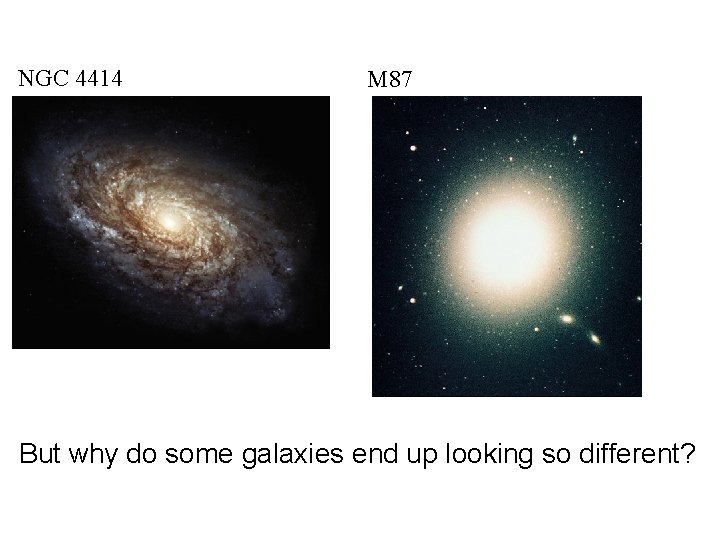 NGC 4414

M87

But why do some galaxies end up looking so different?